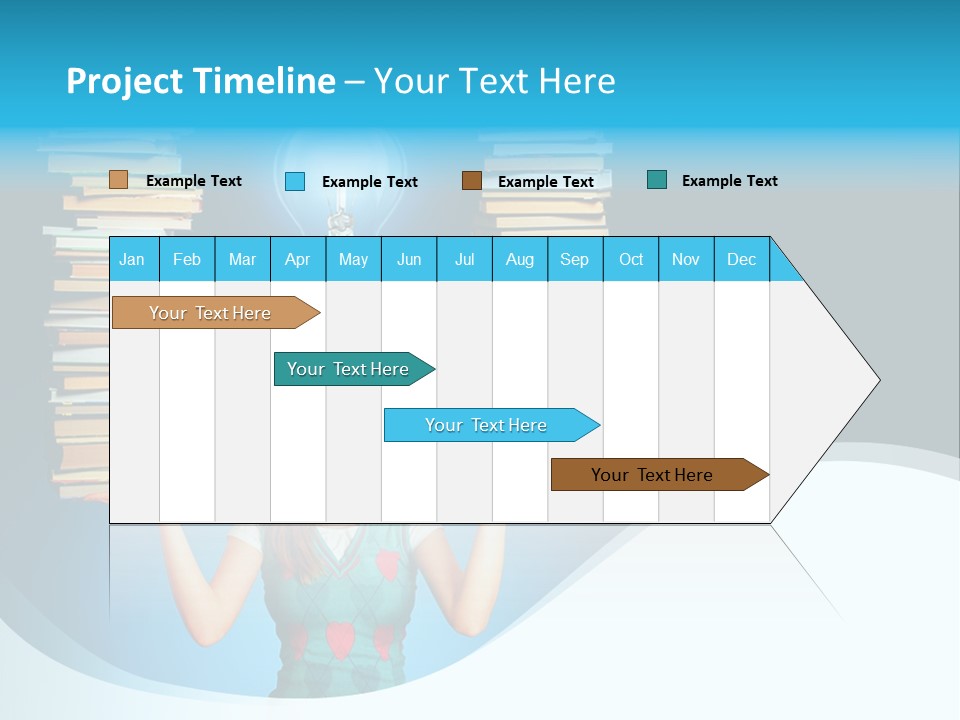 Project Timeline – Your Text Here

Example Text
Example Text
Example Text
Example Text

| Jan | Feb | Mar | Apr | May | Jun | Jul | Aug | Sep | Oct | Nov | Dec |
|---|---|---|---|---|---|---|---|---|---|---|---|

Your Text Here
Your Text Here
Your Text Here
Your Text Here